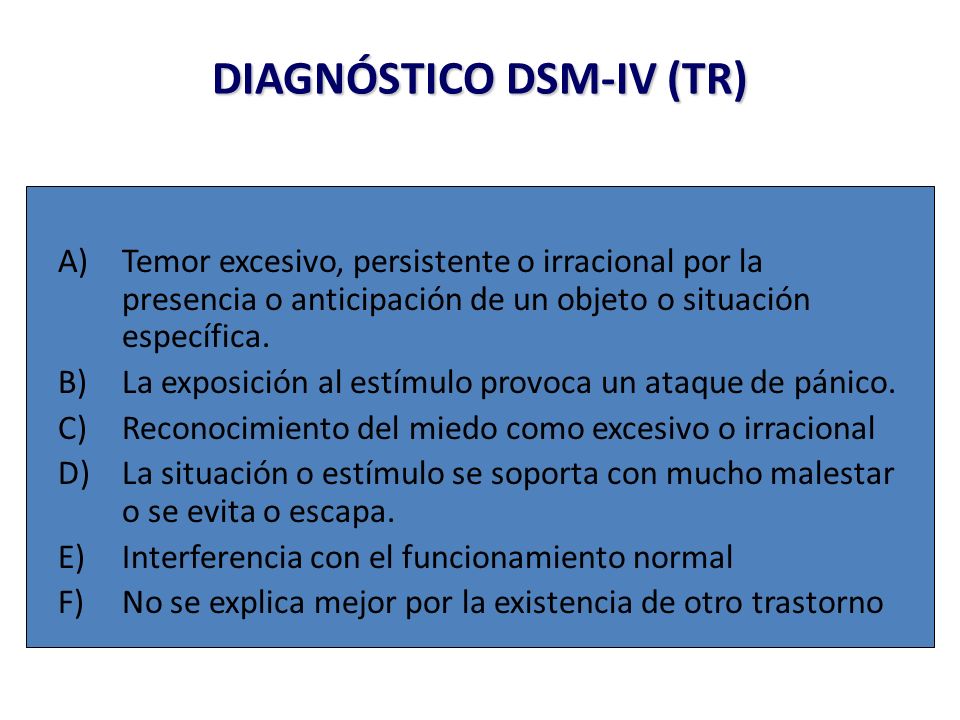 DIAGNÓSTICO DSM-IV (TR)

A) Temor excesivo, persistente o irracional por la presencia o anticipación de un objeto o situación específica.
B) La exposición al estímulo provoca un ataque de pánico.
C) Reconocimiento del miedo como excesivo o irracional
D) La situación o estímulo se soporta con mucho malestar o se evita o escapa.
E) Interferencia con el funcionamiento normal
F) No se explica mejor por la existencia de otro trastorno